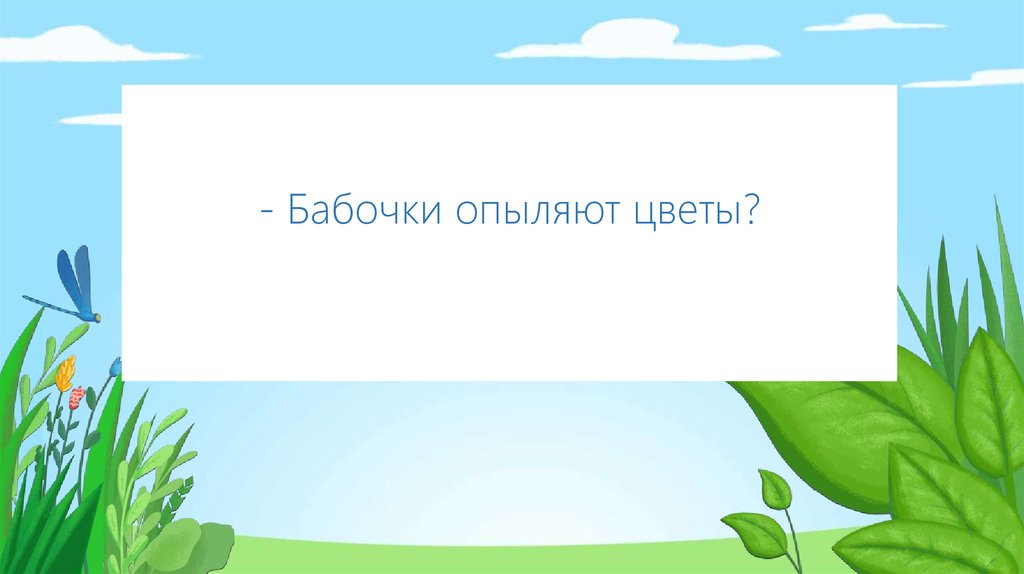 - Бабочки опыляют цветы?